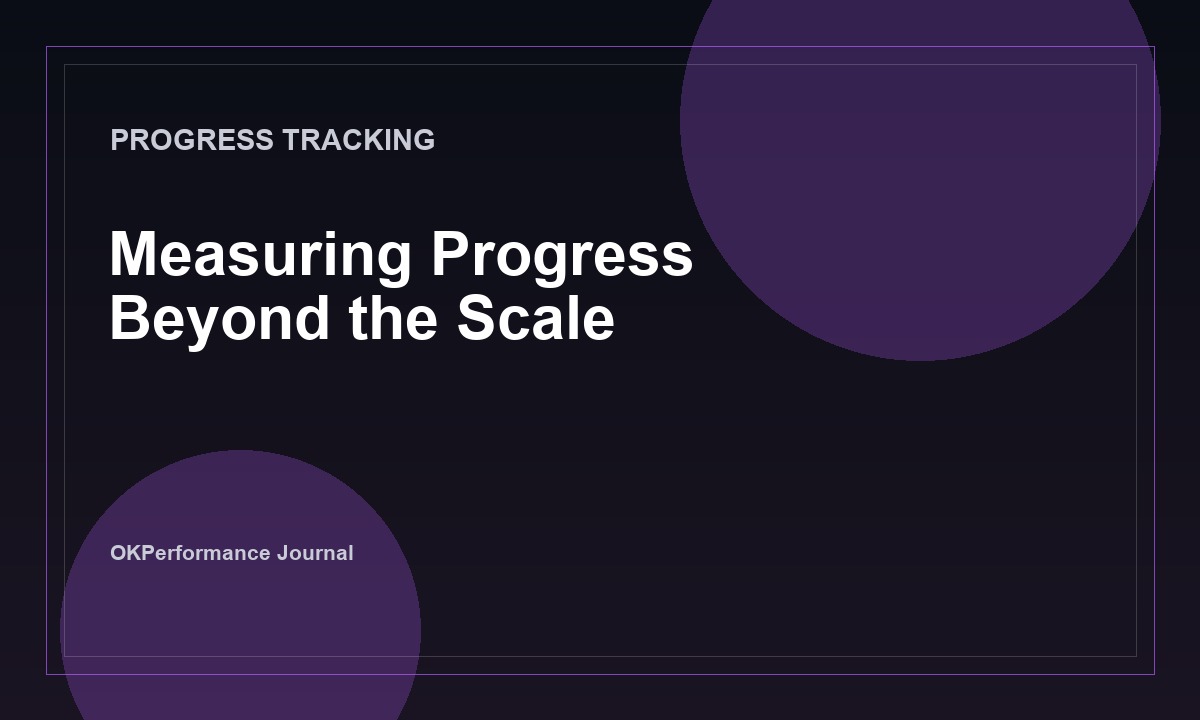 PROGRESS TRACKING

Measuring Progress Beyond the Scale

OKPerformance Journal